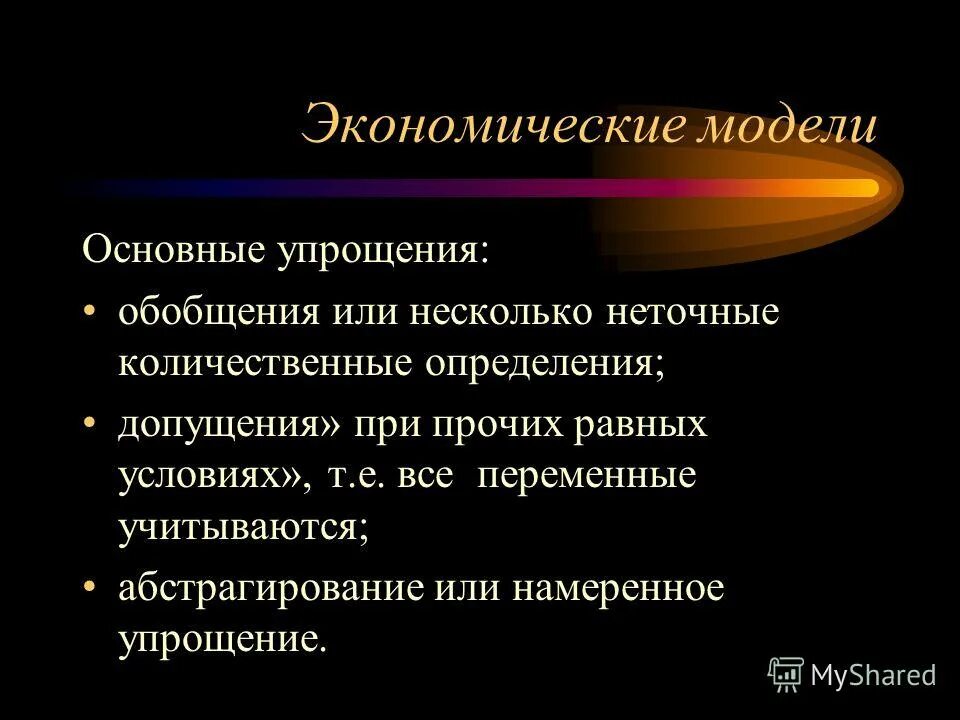 Экономические модели

Основные упрощения:

• обобщения или несколько неточные количественные определения;

• допущения» при прочих равных условиях», т.е. все переменные учитываются;

• абстрагирование или намеренное упрощение.

MyShared